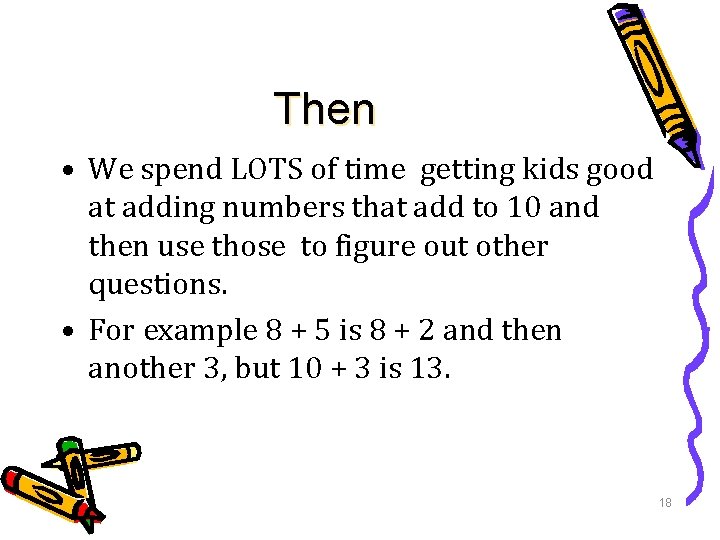 Then

• We spend LOTS of time getting kids good at adding numbers that add to 10 and then use those to figure out other questions.

• For example 8 + 5 is 8 + 2 and then another 3, but 10 + 3 is 13.

18